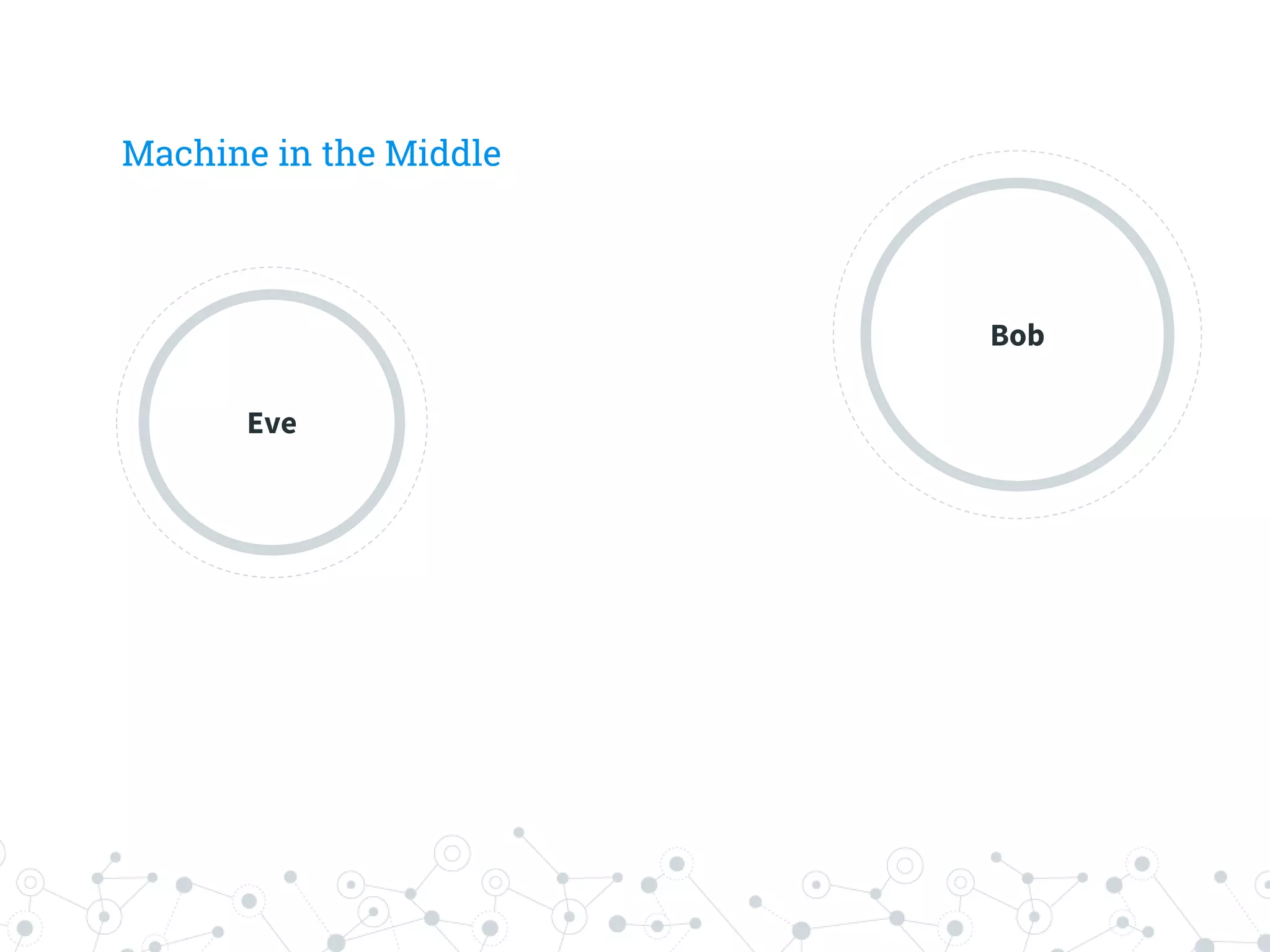 Machine in the Middle

Eve

Bob